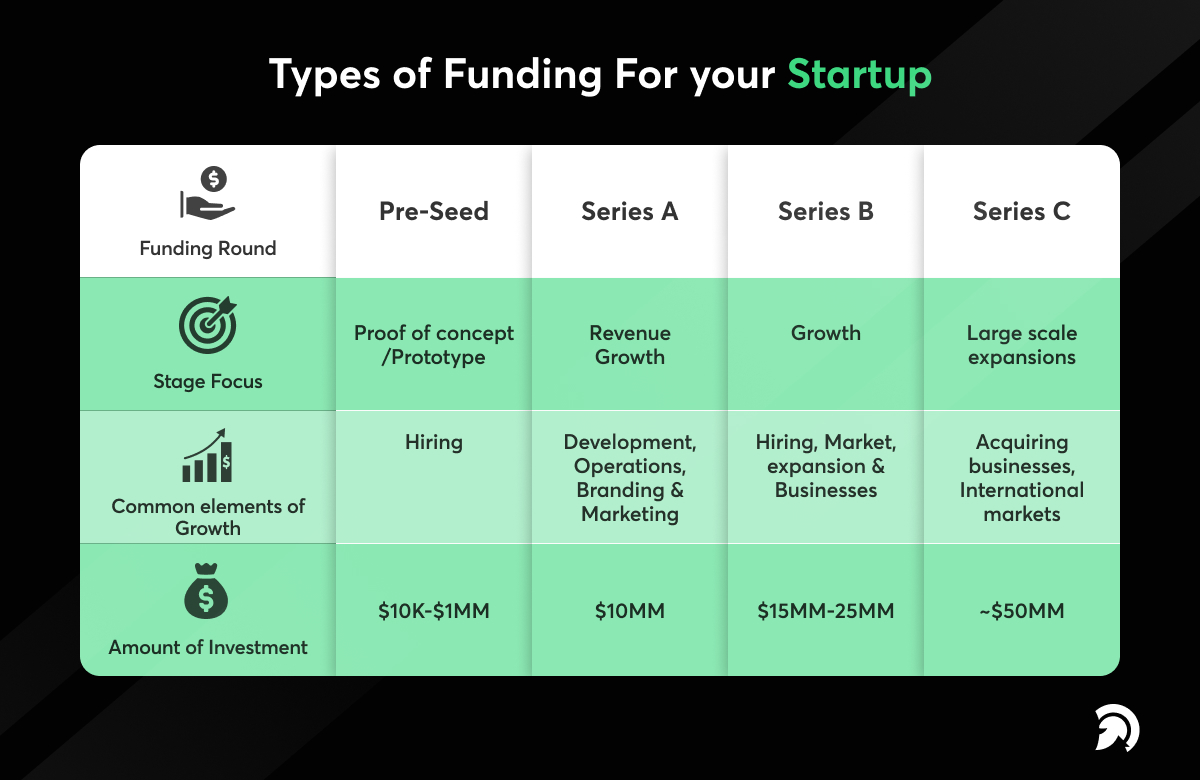 Types of Funding For your Startup

| Funding Round | Pre-Seed | Series A | Series B | Series C |
|---|---|---|---|---|
| Stage Focus | Proof of concept /Prototype | Revenue Growth | Growth | Large scale expansions |
| Common elements of Growth | Hiring | Development, Operations, Branding & Marketing | Hiring, Market, expansion & Businesses | Acquiring businesses, International markets |
| Amount of Investment | \$10K-\$1MM | \$10MM | \$15MM-25MM | ~\$50MM |